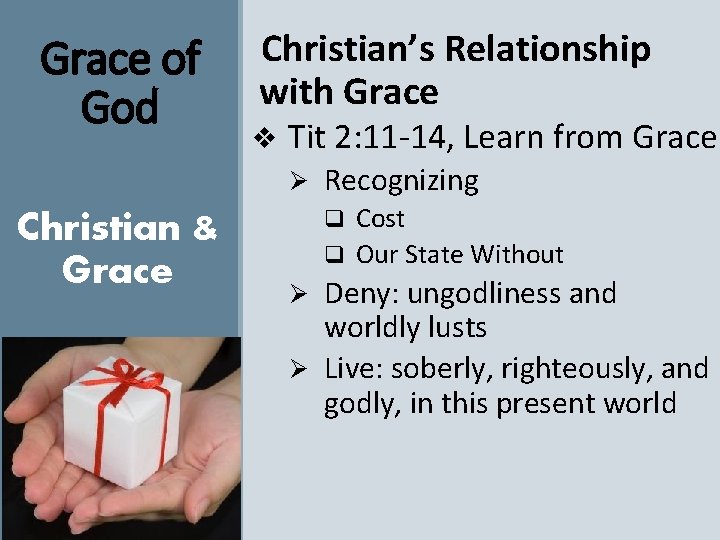 Grace of God

Christian & Grace

Christian's Relationship with Grace

❖ Tit 2:11-14, Learn from Grace

➢ Recognizing

❑ Cost

❑ Our State Without

➢ Deny: ungodliness and worldly lusts

➢ Live: soberly, righteously, and godly, in this present world